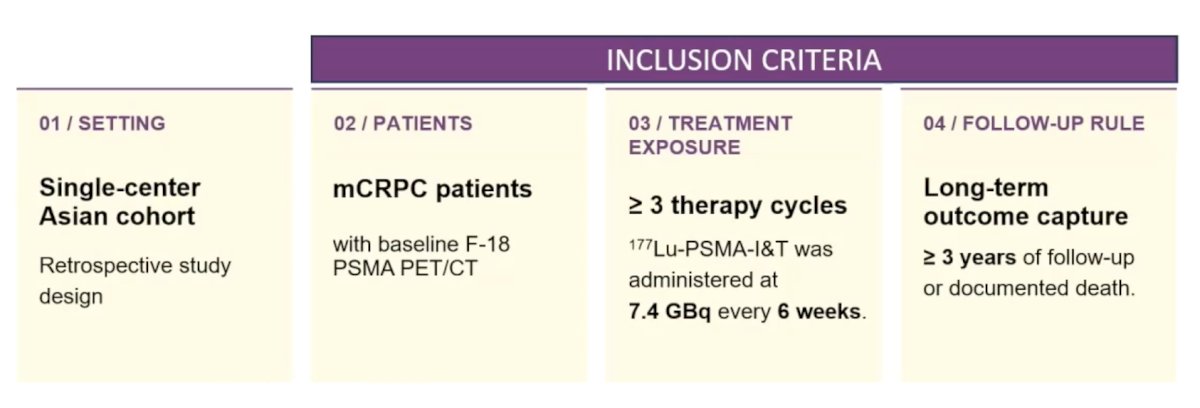 INCLUSION CRITERIA

01 / SETTING

Single-center Asian cohort

Retrospective study design

02 / PATIENTS

mCRPC patients

with baseline F-18 PSMA PET/CT

03 / TREATMENT EXPOSURE

≥ 3 therapy cycles

$^{177}$Lu-PSMA-I&T was administered at 7.4 GBq every 6 weeks.

04 / FOLLOW-UP RULE

Long-term outcome capture

≥ 3 years of follow-up or documented death.